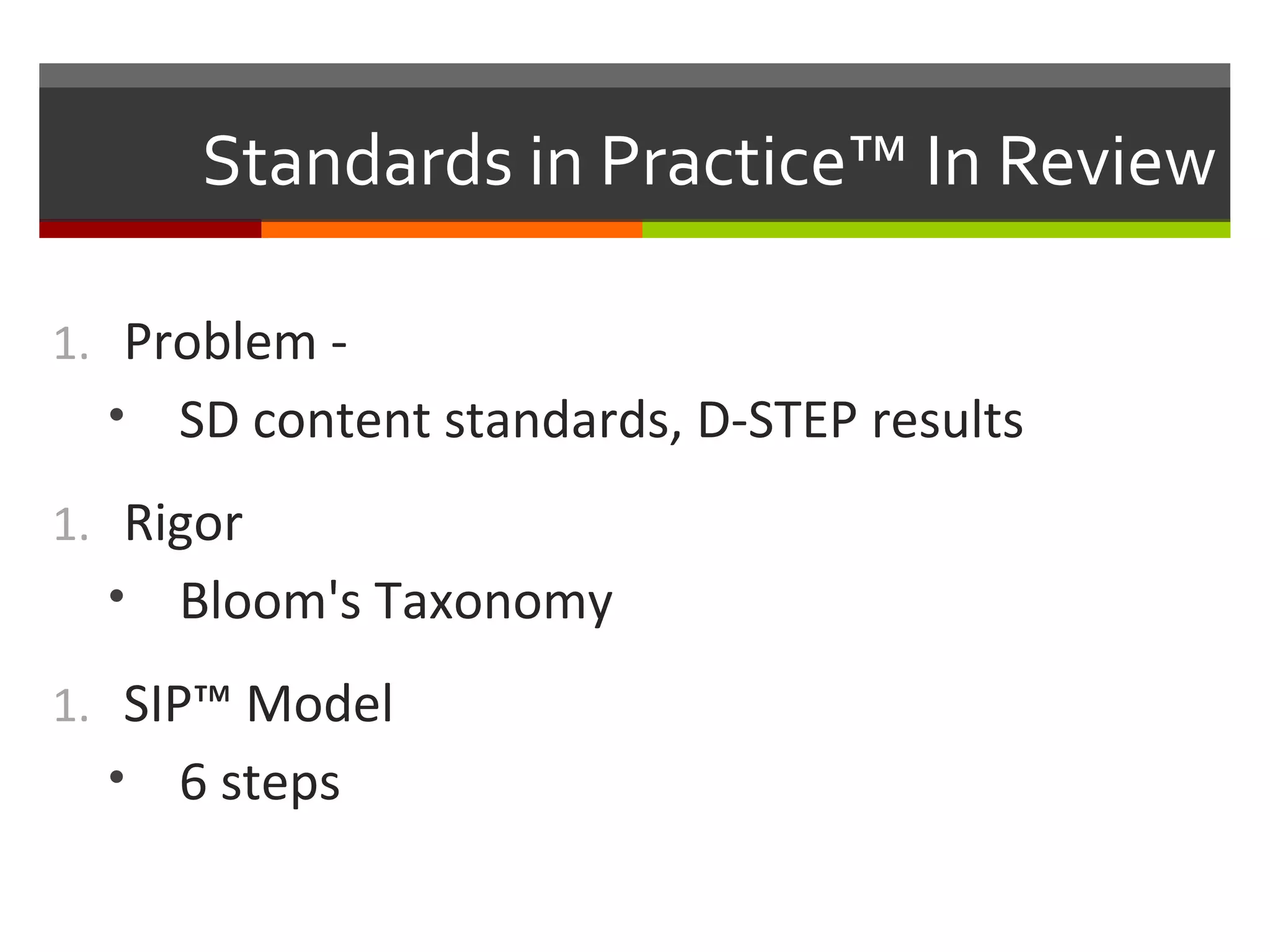 Standards in Practice™ In Review

1. Problem -

• SD content standards, D-STEP results

1. Rigor

• Bloom's Taxonomy

1. SIP™ Model

• 6 steps